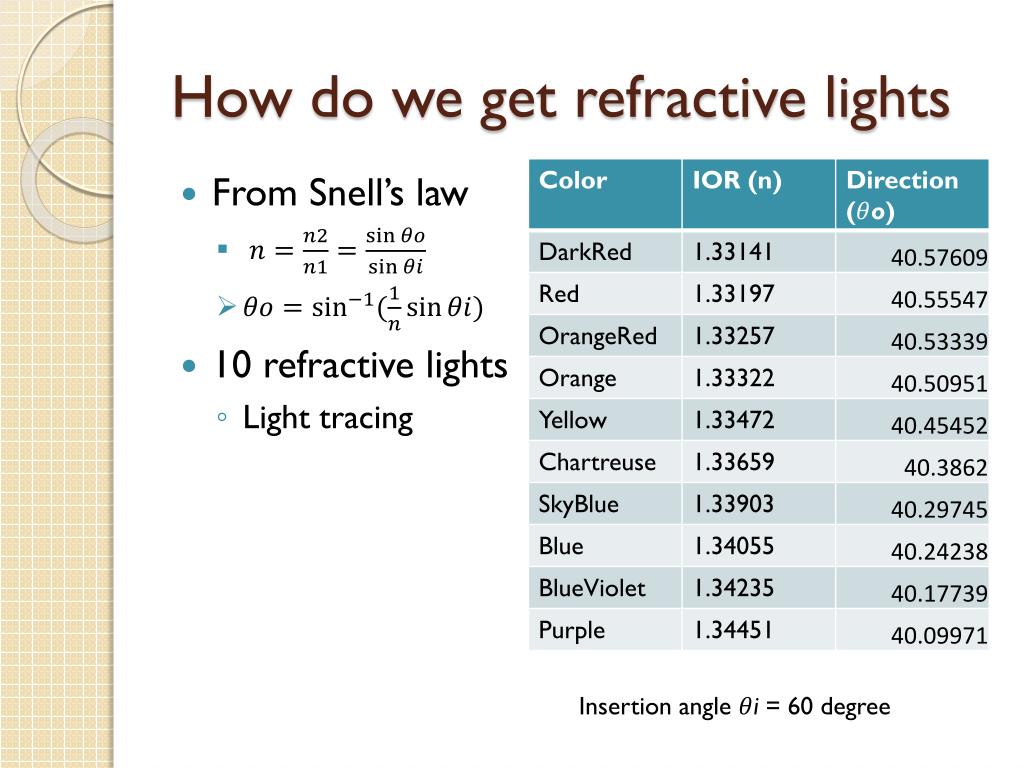 How do we get refractive lights

From Snell's law

$n = \frac{n2}{n1} = \frac{\sin \theta o}{\sin \theta i}$

$\theta o = \sin^{-1}(\frac{1}{n} \sin \theta i)$

10 refractive lights

Light tracing

| Color | IOR (n) | Direction ($\theta$o) |
|---|---|---|
| DarkRed | 1.33141 | 40.57609 |
| Red | 1.33197 | 40.55547 |
| OrangeRed | 1.33257 | 40.53339 |
| Orange | 1.33322 | 40.50951 |
| Yellow | 1.33472 | 40.45452 |
| Chartreuse | 1.33659 | 40.3862 |
| SkyBlue | 1.33903 | 40.29745 |
| Blue | 1.34055 | 40.24238 |
| BlueViolet | 1.34235 | 40.17739 |
| Purple | 1.34451 | 40.09971 |

Insertion angle $\theta i$ = 60 degree